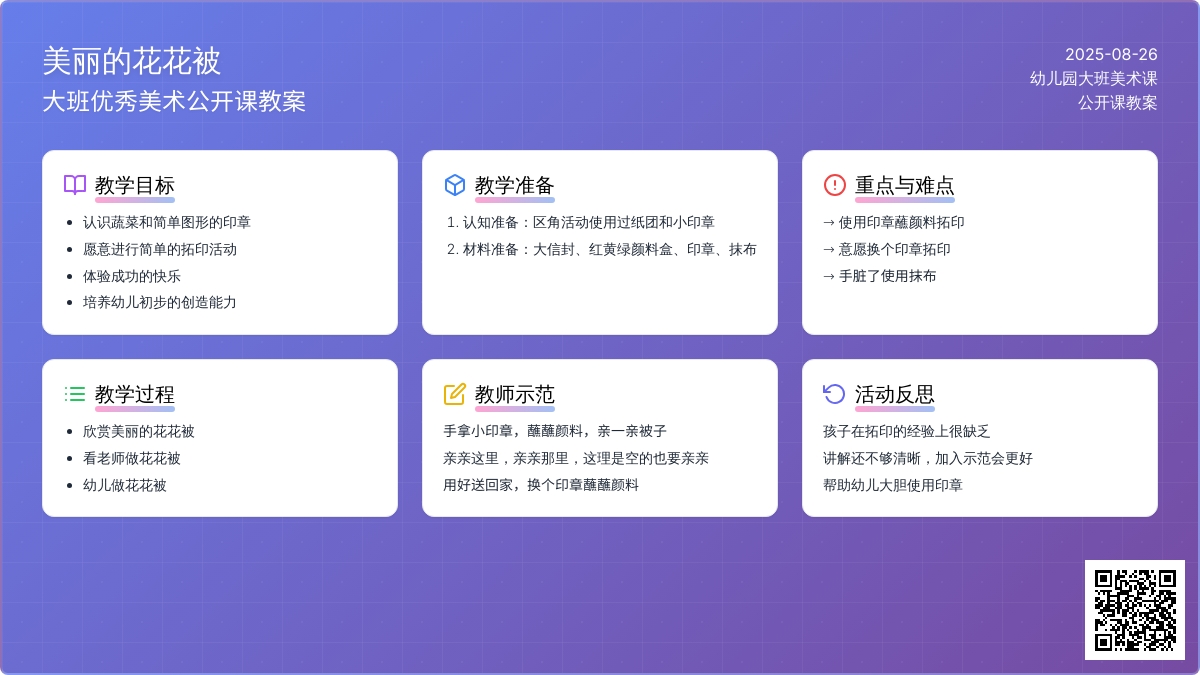 美丽的花花被
大班优秀美术公开课教案

2025-08-26
幼儿园大班美术课
公开课教案

教学目标
- 认识蔬菜和简单图形的印章
- 愿意进行简单的拓印活动
- 体验成功的快乐
- 培养幼儿初步的创造能力

教学准备
1. 认知准备：区角活动使用过纸团和小印章
2. 材料准备：大信封、红黄绿颜料盒、印章、抹布

重点与难点
→ 使用印章蘸颜料拓印
→ 意愿换个印章拓印
→ 手脏了使用抹布

教学过程
- 欣赏美丽的花花被
- 看老师做花花被
- 幼儿做花花被

教师示范
手拿小印章，蘸蘸颜料，亲一亲被子
亲亲这里，亲亲那里，这理是空的也要亲亲
用好送回家，换个印章蘸蘸颜料

活动反思
孩子在拓印的经验上很缺乏
讲解还不够清晰，加入示范会更好
帮助幼儿大胆使用印章